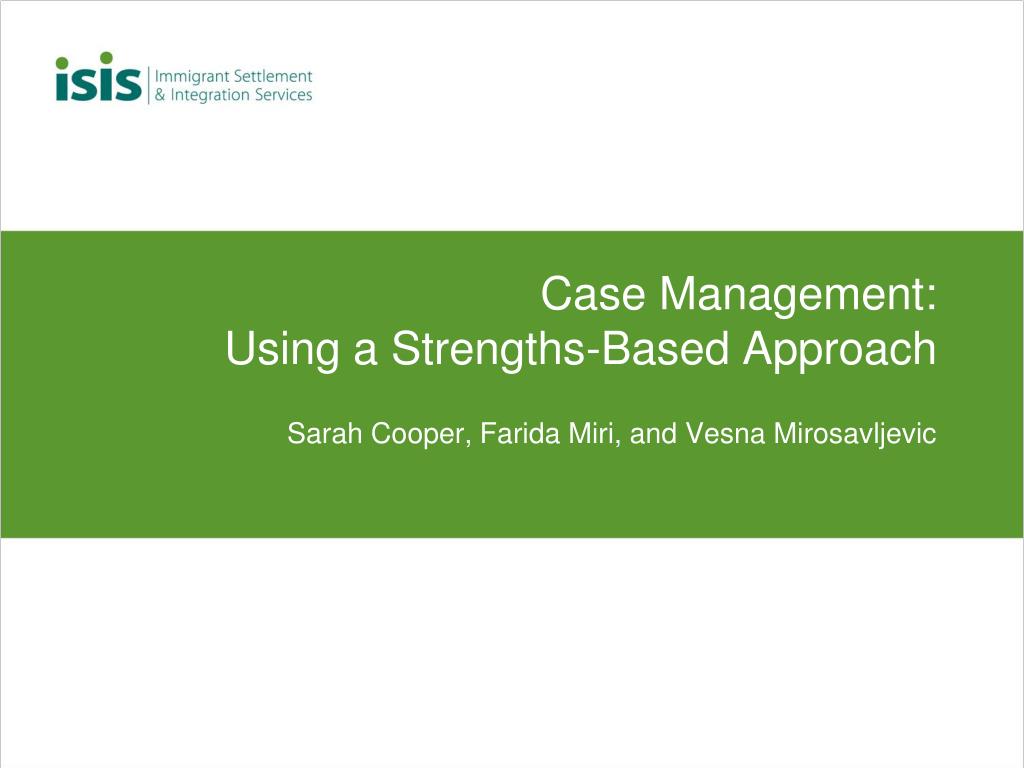 isis Immigrant Settlement & Integration Services

Case Management:
Using a Strengths-Based Approach

Sarah Cooper, Farida Miri, and Vesna Mirosavljevic